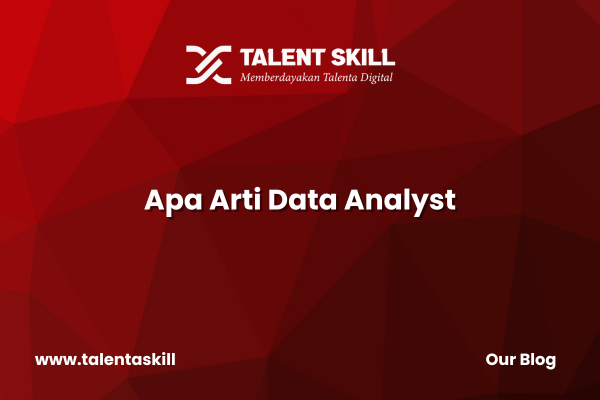 TALENT SKILL
Memberdayakan Talenta Digital

Apa Arti Data Analyst

www.talentaskill

Our Blog